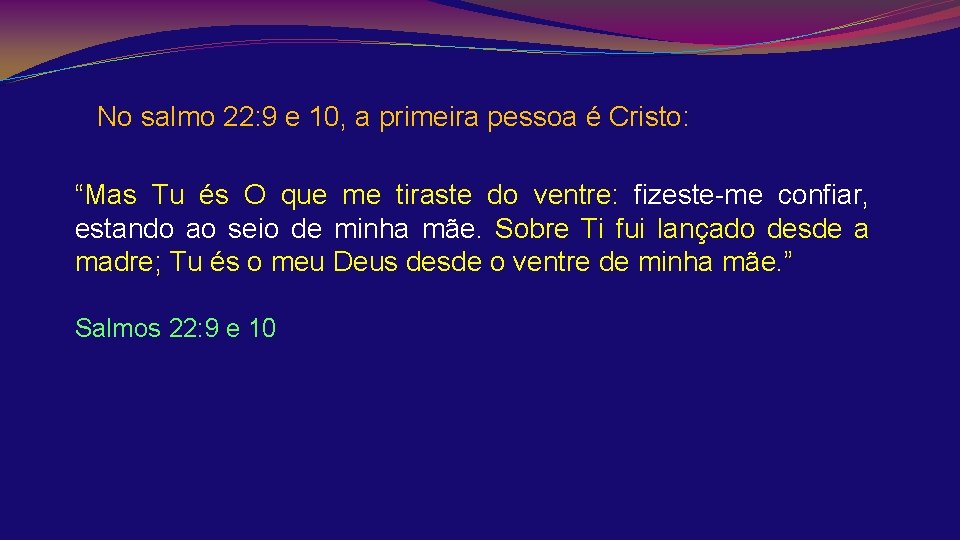 No salmo 22:9 e 10, a primeira pessoa é Cristo:

“Mas Tu és O que me tiraste do ventre: fizeste-me confiar, estando ao seio de minha mãe. Sobre Ti fui lançado desde a madre; Tu és o meu Deus desde o ventre de minha mãe.”

Salmos 22:9 e 10